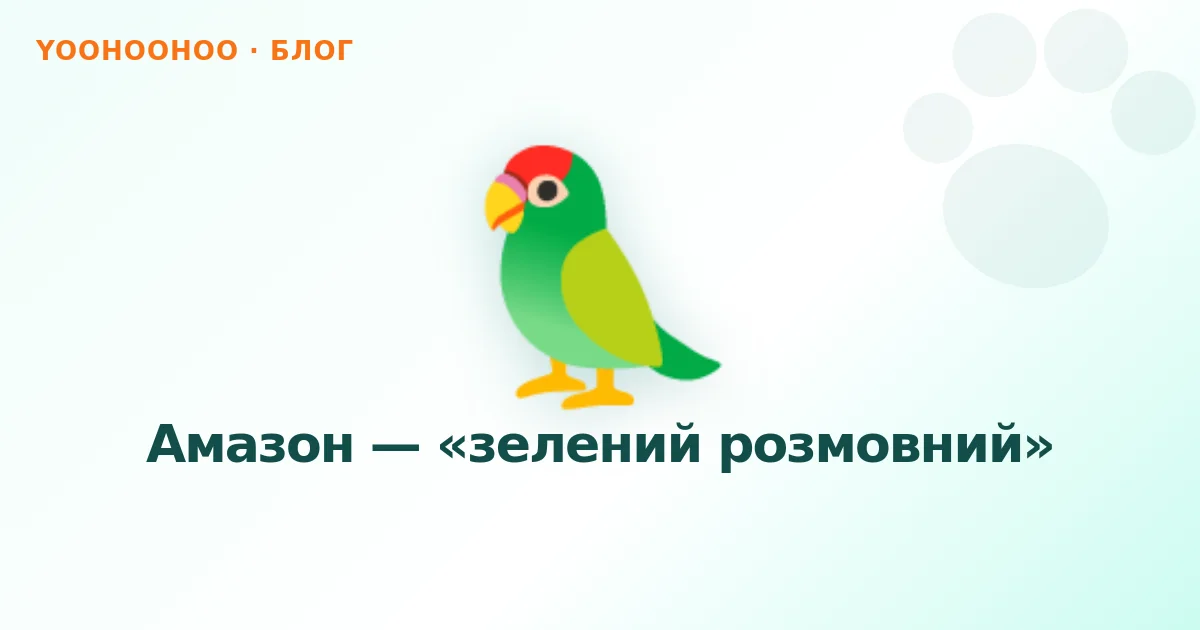 YOOHOOHOO · БЛОГ

Амазон — «зелений розмовний»